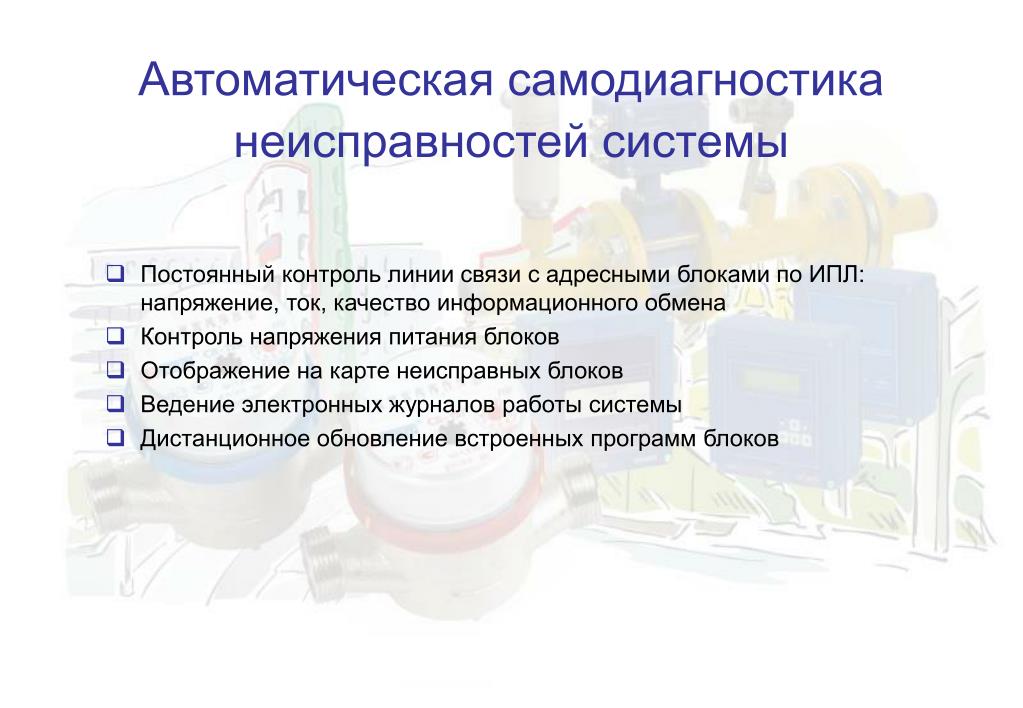 Автоматическая самодиагностика неисправностей системы

❑ Постоянный контроль линии связи с адресными блоками по ИПЛ: напряжение, ток, качество информационного обмена
❑ Контроль напряжения питания блоков
❑ Отображение на карте неисправных блоков
❑ Ведение электронных журналов работы системы
❑ Дистанционное обновление встроенных программ блоков